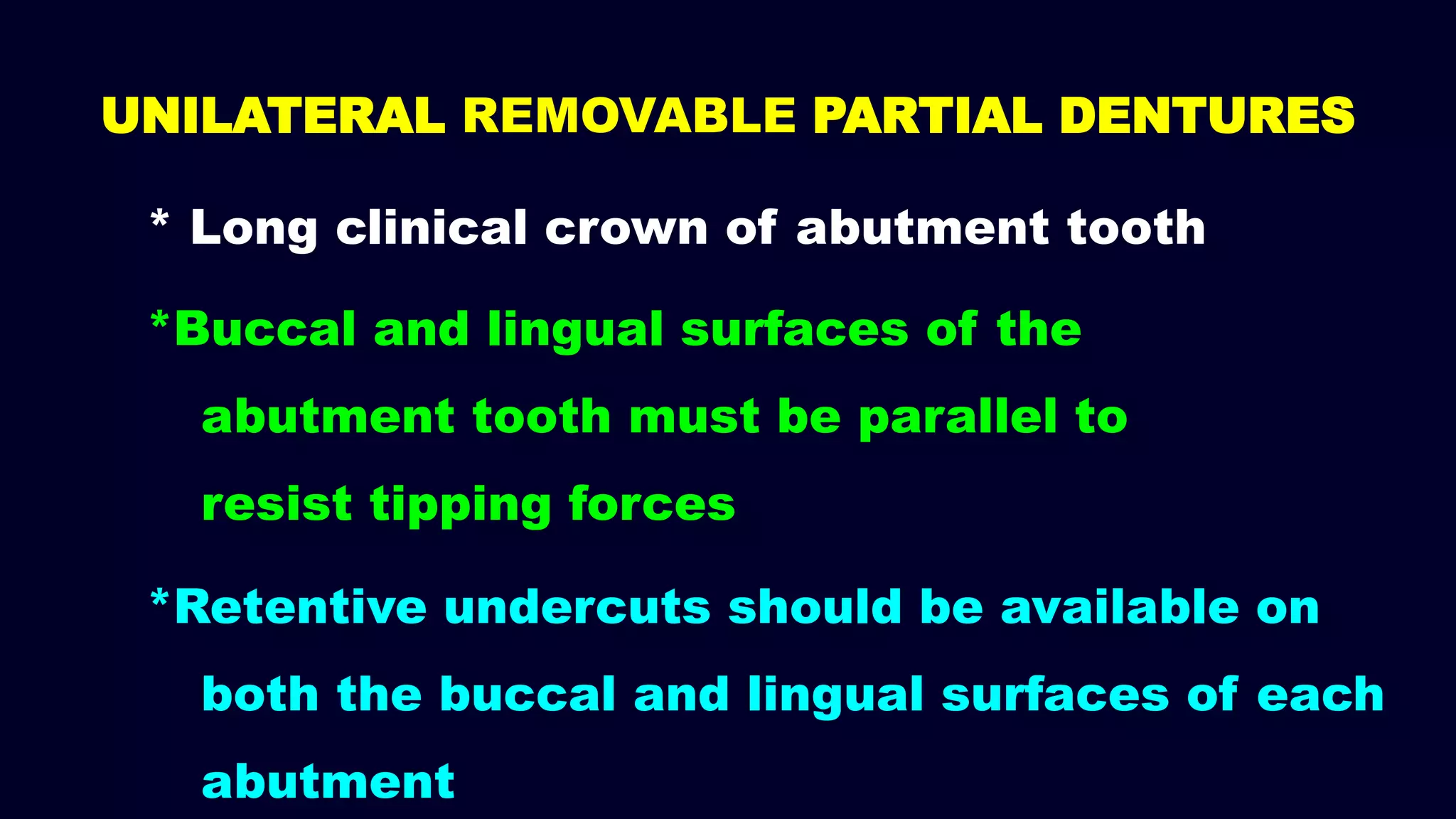 UNILATERAL REMOVABLE PARTIAL DENTURES

* Long clinical crown of abutment tooth

*Buccal and lingual surfaces of the abutment tooth must be parallel to resist tipping forces

*Retentive undercuts should be available on both the buccal and lingual surfaces of each abutment